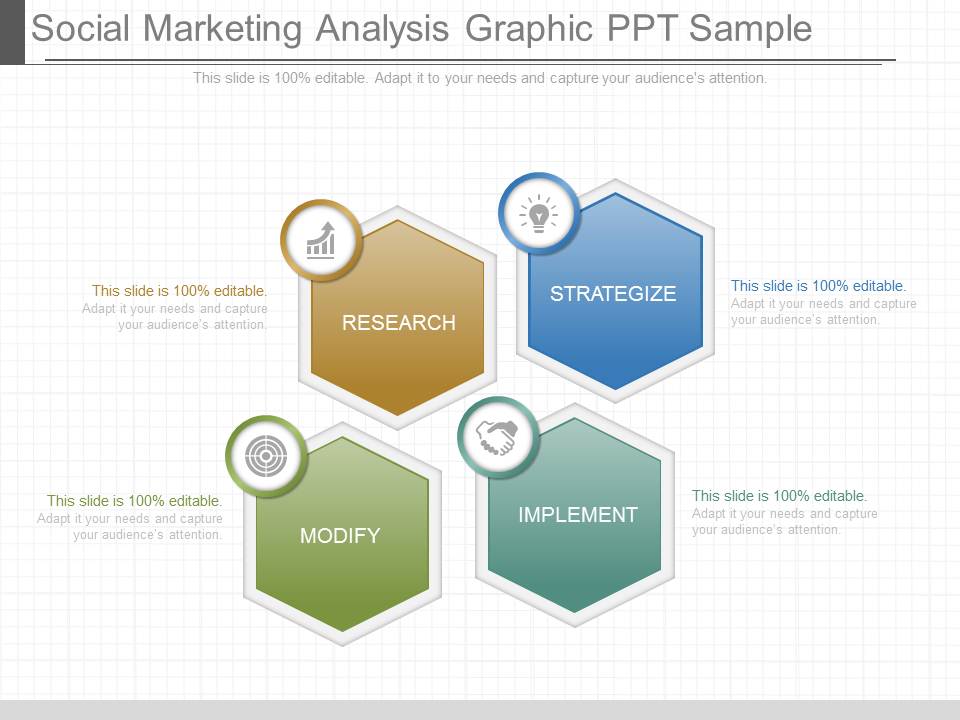 Social Marketing Analysis Graphic PPT Sample

This slide is 100% editable. Adapt it to your needs and capture your audience's attention.

This slide is 100% editable.
Adapt it your needs and capture your audience's attention.

RESEARCH

STRATEGIZE

This slide is 100% editable.
Adapt it your needs and capture your audience's attention.

This slide is 100% editable.
Adapt it your needs and capture your audience's attention.

MODIFY

IMPLEMENT

This slide is 100% editable.
Adapt it your needs and capture your audience's attention.